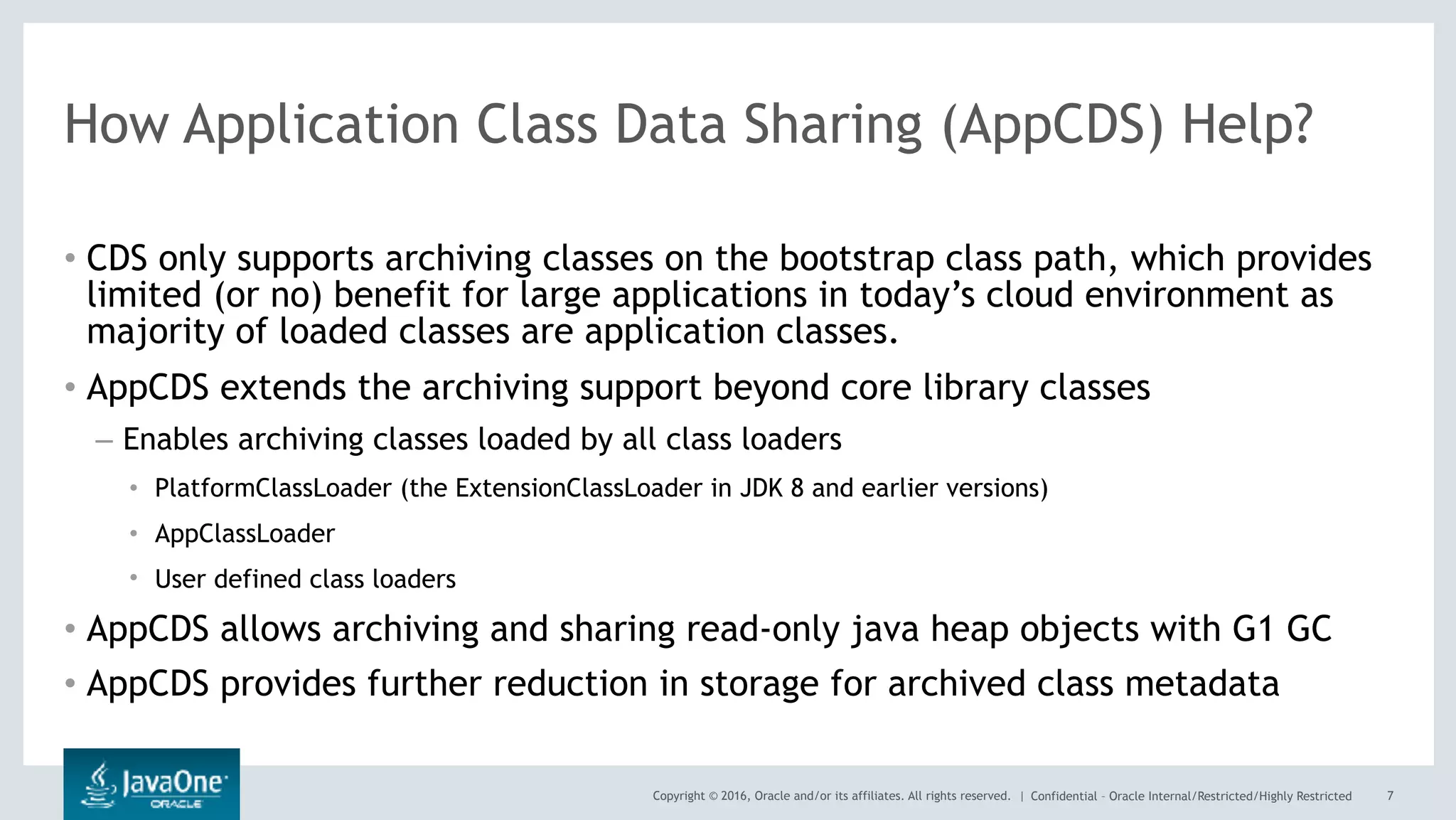 How Application Class Data Sharing (AppCDS) Help?

• CDS only supports archiving classes on the bootstrap class path, which provides limited (or no) benefit for large applications in today's cloud environment as majority of loaded classes are application classes.

• AppCDS extends the archiving support beyond core library classes

– Enables archiving classes loaded by all class loaders

• PlatformClassLoader (the ExtensionClassLoader in JDK 8 and earlier versions)

• AppClassLoader

• User defined class loaders

• AppCDS allows archiving and sharing read-only java heap objects with G1 GC

• AppCDS provides further reduction in storage for archived class metadata

JavaOne ORACLE

Copyright © 2016, Oracle and/or its affiliates. All rights reserved. | Confidential – Oracle Internal/Restricted/Highly Restricted 7